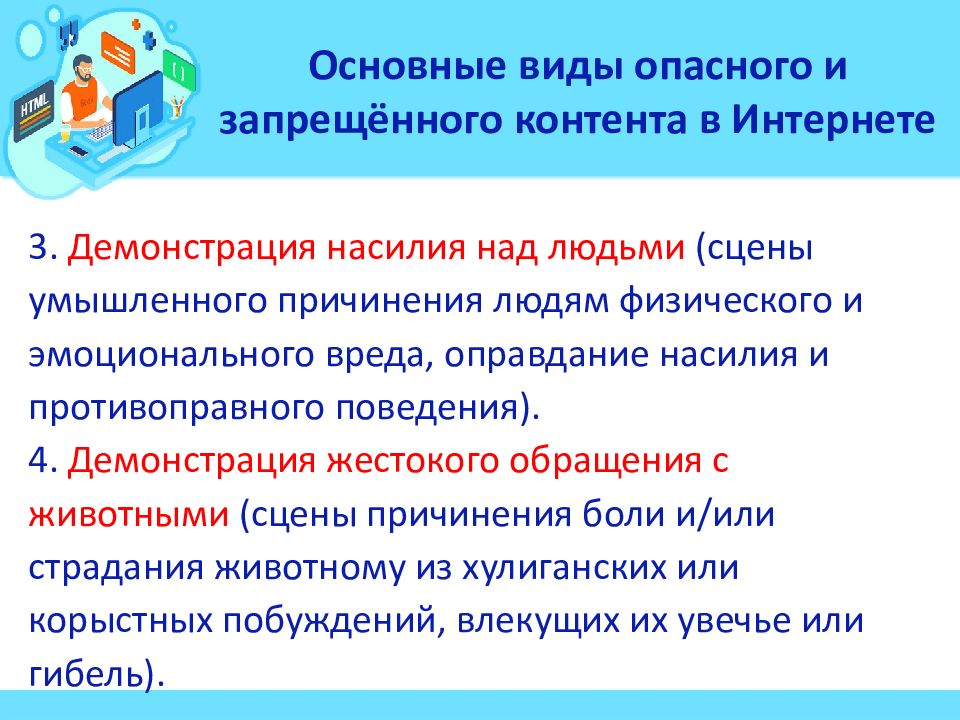 HTML

Основные виды опасного и запрещённого контента в Интернете

3. Демонстрация насилия над людьми (сцены умышленного причинения людям физического и эмоционального вреда, оправдание насилия и противоправного поведения).
4. Демонстрация жестокого обращения с животными (сцены причинения боли и/или страдания животному из хулиганских или корыстных побуждений, влекущих их увечье или гибель).